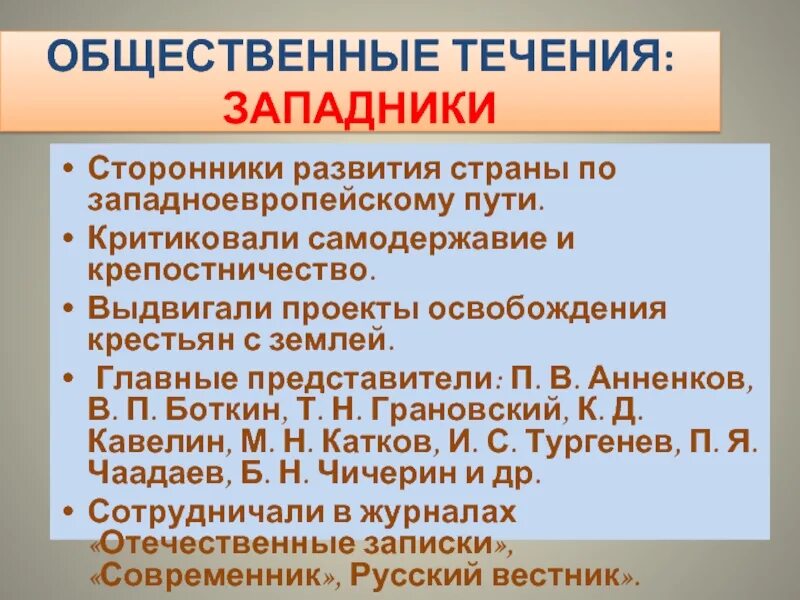 ОБЩЕСТВЕННЫЕ ТЕЧЕНИЯ: ЗАПАДНИКИ

• Сторонники развития страны по западноевропейскому пути.
• Критиковали самодержавие и крепостничество.
• Выдвигали проекты освобождения крестьян с землей.
• Главные представители: П. В. Анненков, В. П. Боткин, Т. Н. Грановский, К. Д. Кавелин, М. Н. Катков, И. С. Тургенев, П. Я. Чаадаев, Б. Н. Чичерин и др.
• Сотрудничали в журналах «Отечественные записки», «Современник», Русский вестник».